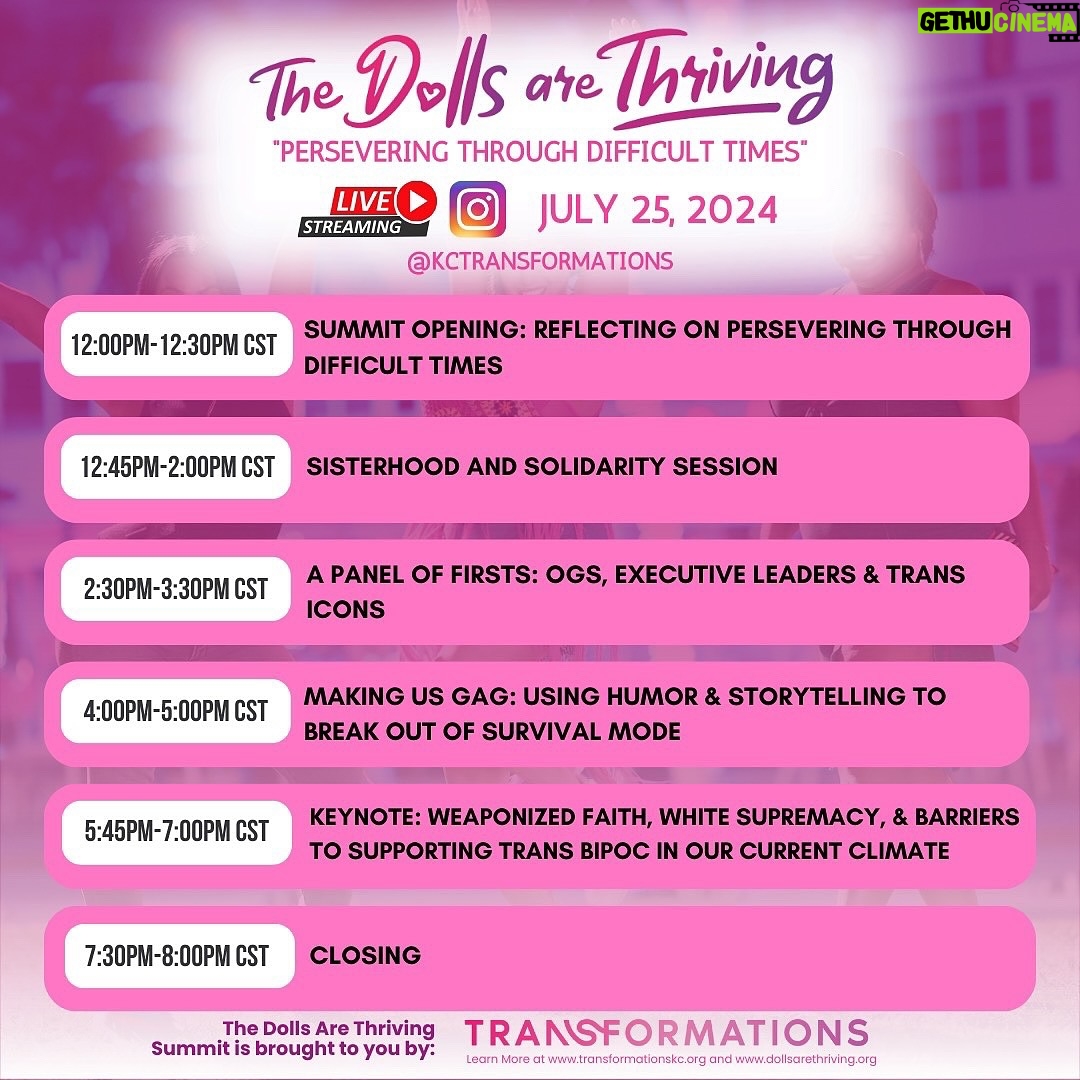 GETHU CINEMA

The Dolls are Thriving

"PERSEVERING THROUGH DIFFICULT TIMES"

LIVE STREAMING

JULY 25, 2024

@KCTRANSFORMATIONS

12:00PM-12:30PM CST SUMMIT OPENING: REFLECTING ON PERSEVERING THROUGH DIFFICULT TIMES

12:45PM-2:00PM CST SISTERHOOD AND SOLIDARITY SESSION

2:30PM-3:30PM CST A PANEL OF FIRSTS: OGS, EXECUTIVE LEADERS & TRANS ICONS

4:00PM-5:00PM CST MAKING US GAG: USING HUMOR & STORYTELLING TO BREAK OUT OF SURVIVAL MODE

5:45PM-7:00PM CST KEYNOTE: WEAPONIZED FAITH, WHITE SUPREMACY, & BARRIERS TO SUPPORTING TRANS BIPOC IN OUR CURRENT CLIMATE

7:30PM-8:00PM CST CLOSING

The Dolls Are Thriving Summit is brought to you by:

TRANSFORMATIONS

Learn More at www.transformationskc.org and www.dollsarethriving.org